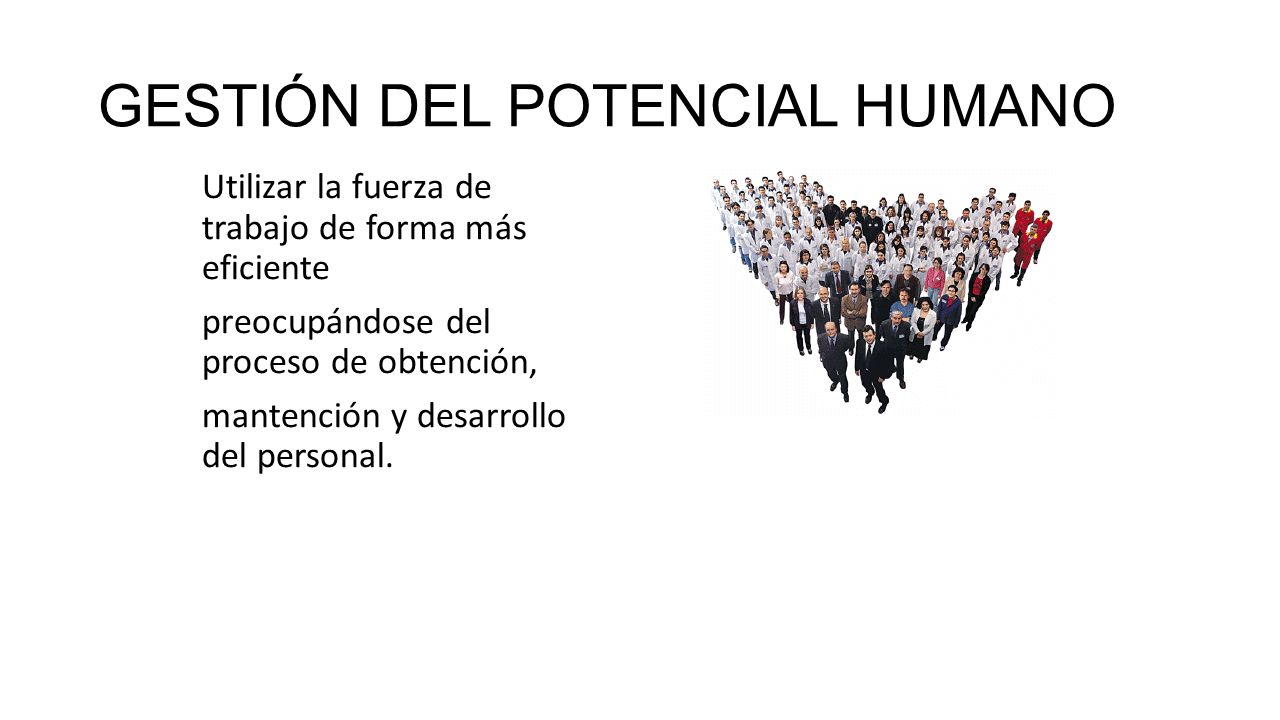 GESTIÓN DEL POTENCIAL HUMANO

Utilizar la fuerza de trabajo de forma más eficiente

preocupándose del proceso de obtención,

mantención y desarrollo del personal.